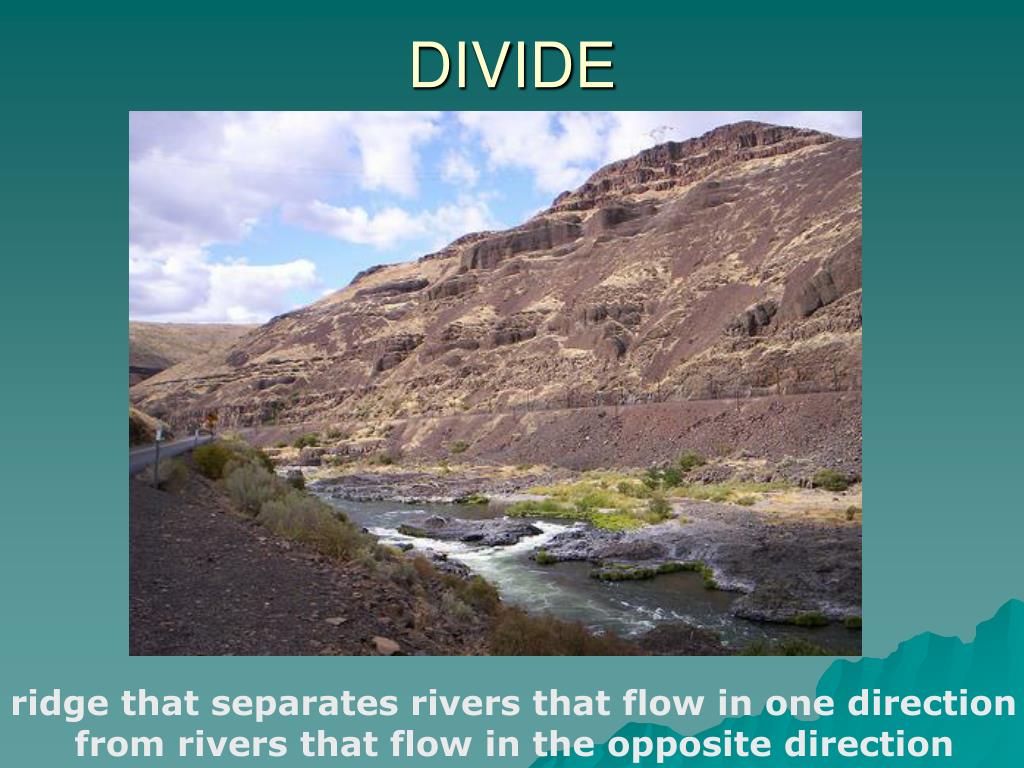 DIVIDE

ridge that separates rivers that flow in one direction from rivers that flow in the opposite direction